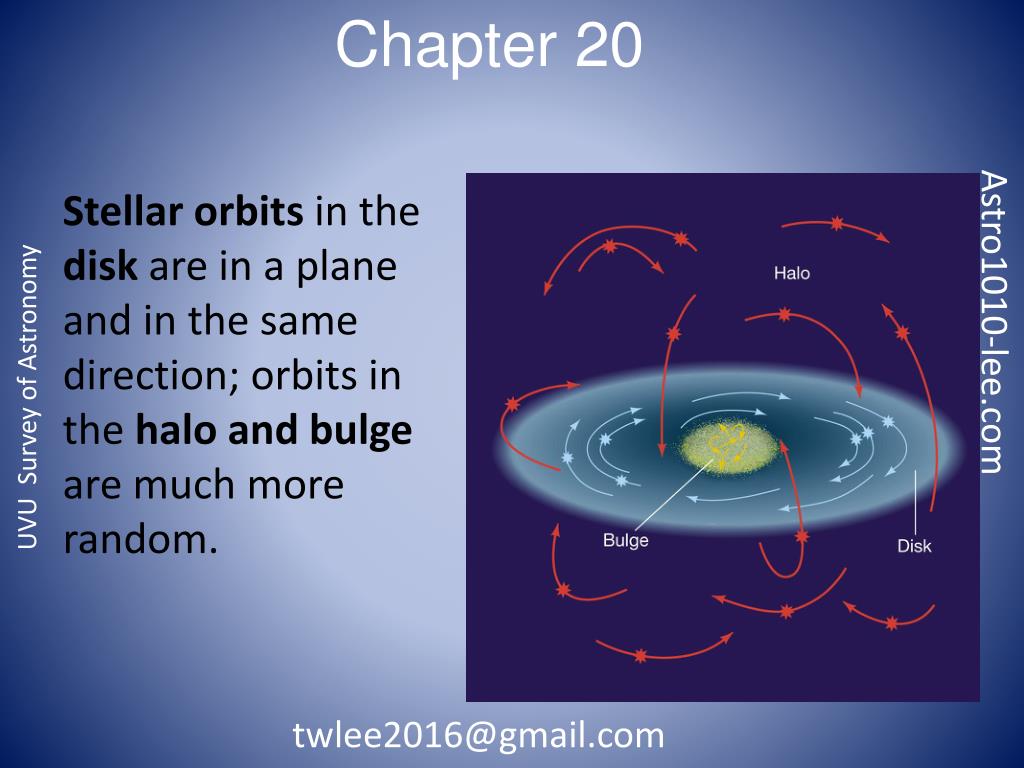 Chapter 20

UVU Survey of Astronomy

Stellar orbits in the disk are in a plane and in the same direction; orbits in the halo and bulge are much more random.

Halo

Bulge

Disk

Astro1010-lee.com

twlee2016@gmail.com